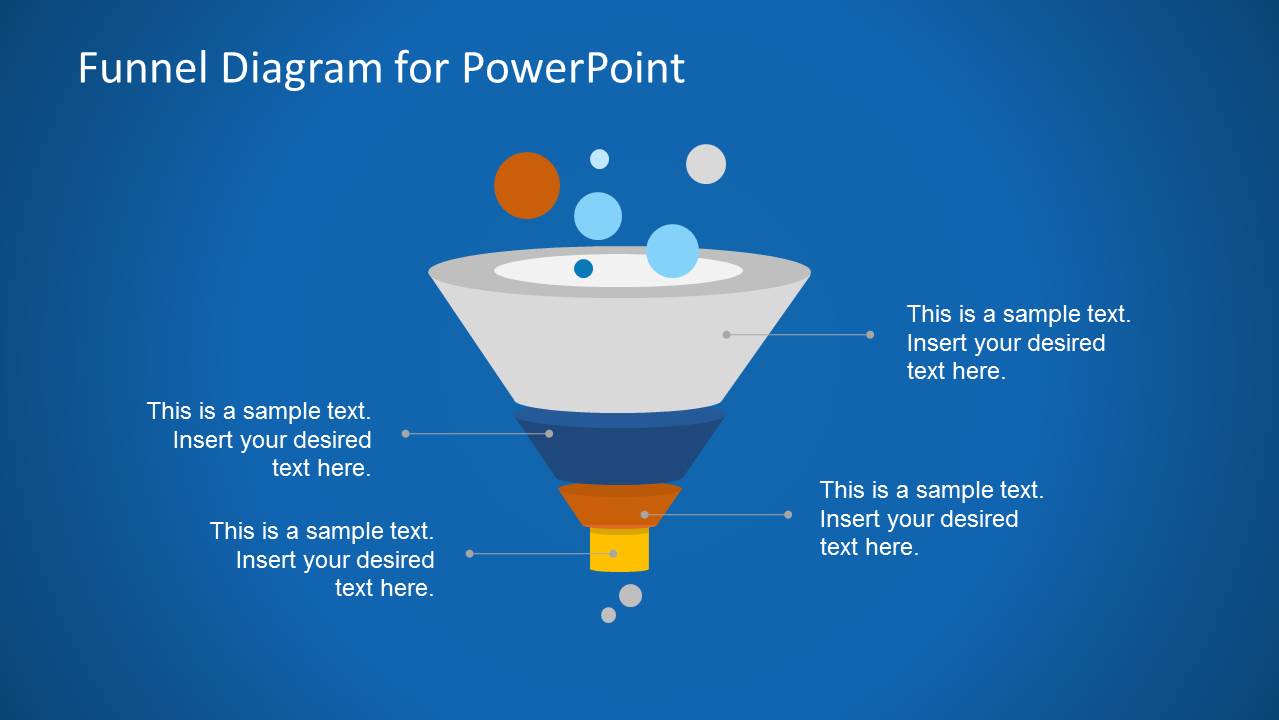 Funnel Diagram for PowerPoint

This is a sample text. Insert your desired text here.

This is a sample text. Insert your desired text here.

This is a sample text. Insert your desired text here.

This is a sample text. Insert your desired text here.